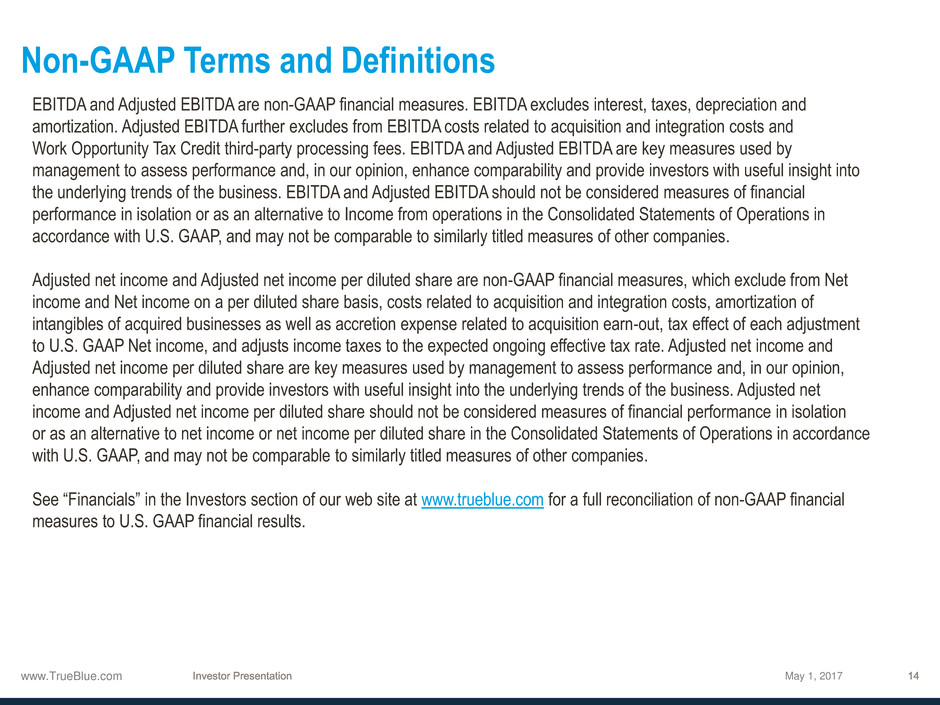 Non-GAAP Terms and Definitions

EBITDA and Adjusted EBITDA are non-GAAP financial measures. EBITDA excludes interest, taxes, depreciation and amortization. Adjusted EBITDA further excludes from EBITDA costs related to acquisition and integration costs and Work Opportunity Tax Credit third-party processing fees. EBITDA and Adjusted EBITDA are key measures used by management to assess performance and, in our opinion, enhance comparability and provide investors with useful insight into the underlying trends of the business. EBITDA and Adjusted EBITDA should not be considered measures of financial performance in isolation or as an alternative to Income from operations in the Consolidated Statements of Operations in accordance with U.S. GAAP, and may not be comparable to similarly titled measures of other companies.

Adjusted net income and Adjusted net income per diluted share are non-GAAP financial measures, which exclude from Net income and Net income on a per diluted share basis, costs related to acquisition and integration costs, amortization of intangibles of acquired businesses as well as accretion expense related to acquisition earn-out, tax effect of each adjustment to U.S. GAAP Net income, and adjusts income taxes to the expected ongoing effective tax rate. Adjusted net income and Adjusted net income per diluted share are key measures used by management to assess performance and, in our opinion, enhance comparability and provide investors with useful insight into the underlying trends of the business. Adjusted net income and Adjusted net income per diluted share should not be considered measures of financial performance in isolation or as an alternative to net income or net income per diluted share in the Consolidated Statements of Operations in accordance with U.S. GAAP, and may not be comparable to similarly titled measures of other companies.

See “Financials” in the Investors section of our web site at www.trueblue.com for a full reconciliation of non-GAAP financial measures to U.S. GAAP financial results.

www.TrueBlue.com Investor Presentation May 1, 2017 14